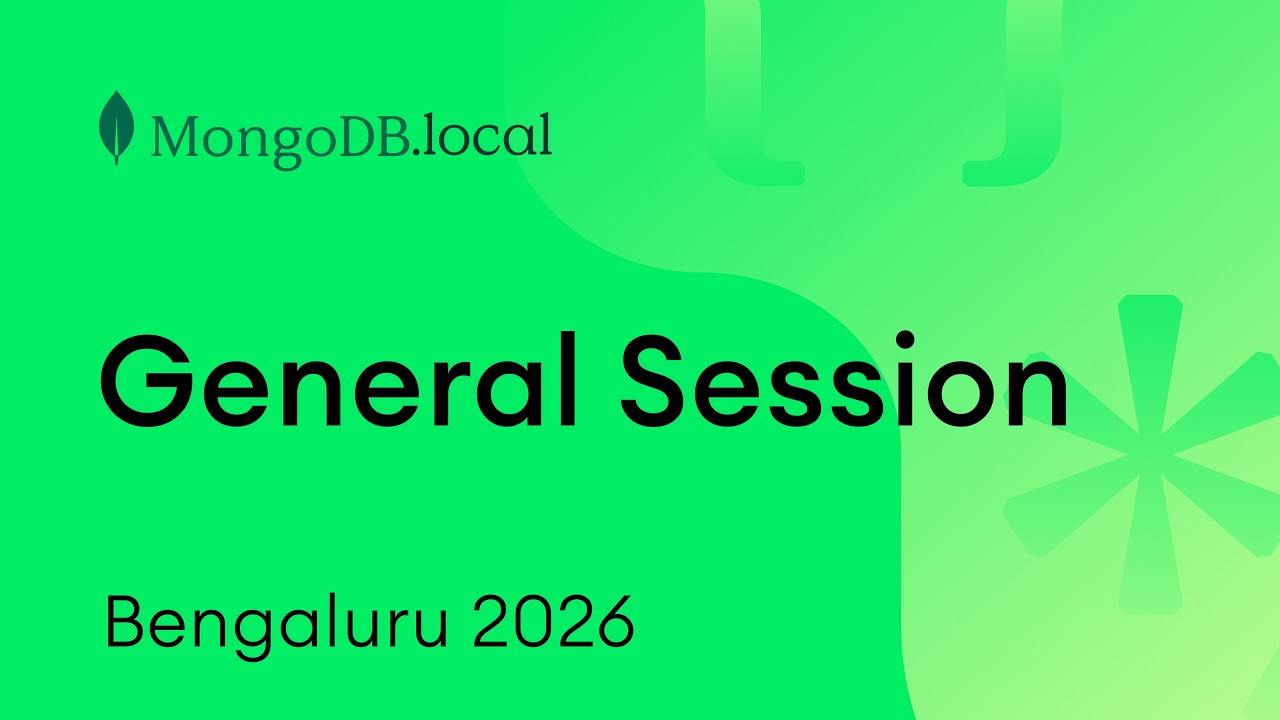 MongoDB.local

General Session

Bengaluru 2026